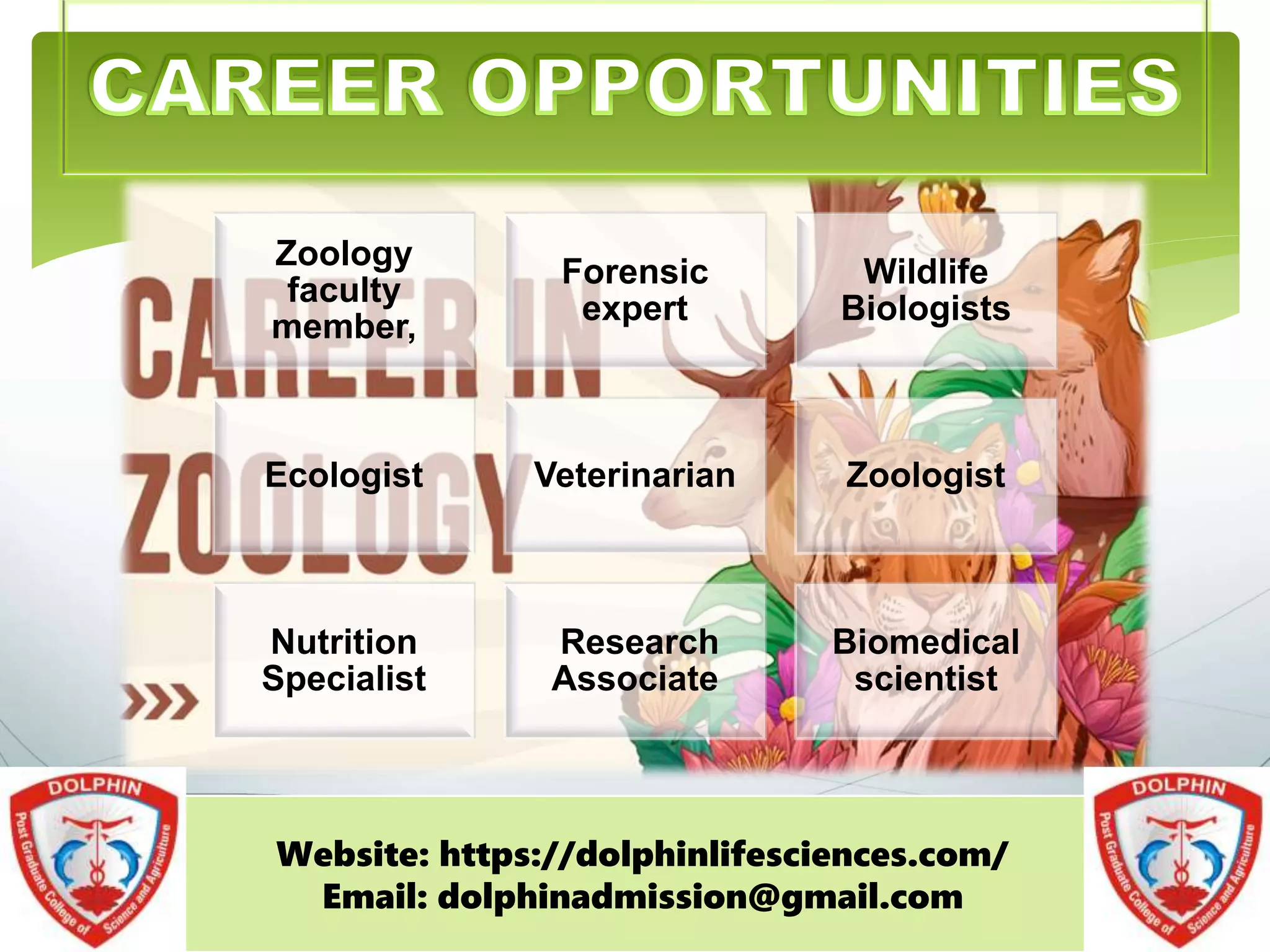 CAREER OPPORTUNITIES

CAREER IN ZOOLOGY

Zoology faculty member,

Forensic expert

Wildlife Biologists

Ecologist

Veterinarian

Zoologist

Nutrition Specialist

Research Associate

Biomedical scientist

DOLPHIN
Post Graduate College of Science and Agriculture

Website: https://dolphinlifesciences.com/
Email: dolphinadmission@gmail.com

DOLPHIN
Post Graduate College of Science and Agriculture